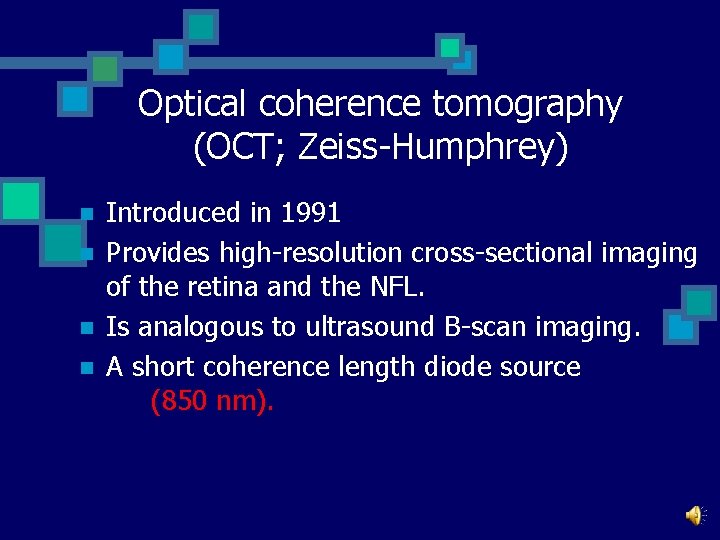 Optical coherence tomography (OCT; Zeiss-Humphrey)

- Introduced in 1991
- Provides high-resolution cross-sectional imaging of the retina and the NFL.
- Is analogous to ultrasound B-scan imaging.
- A short coherence length diode source (850 nm).